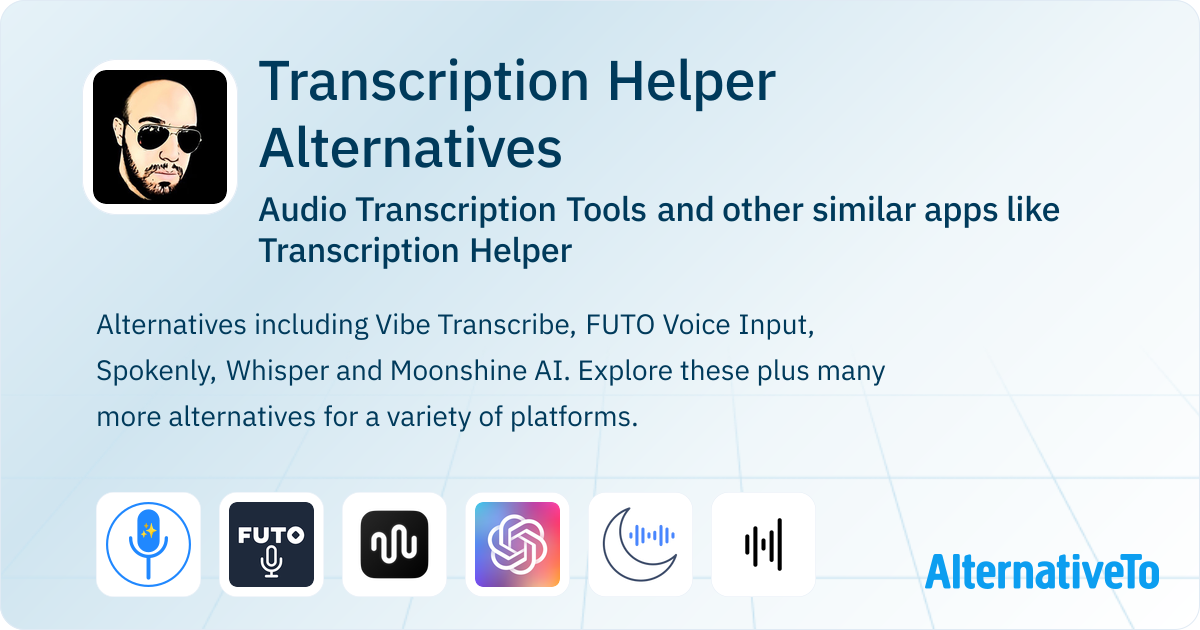 Transcription Helper Alternatives

Audio Transcription Tools and other similar apps like Transcription Helper

Alternatives including Vibe Transcribe, FUTO Voice Input, Spokenly, Whisper and Moonshine AI. Explore these plus many more alternatives for a variety of platforms.

FUTO

AlternativeTo